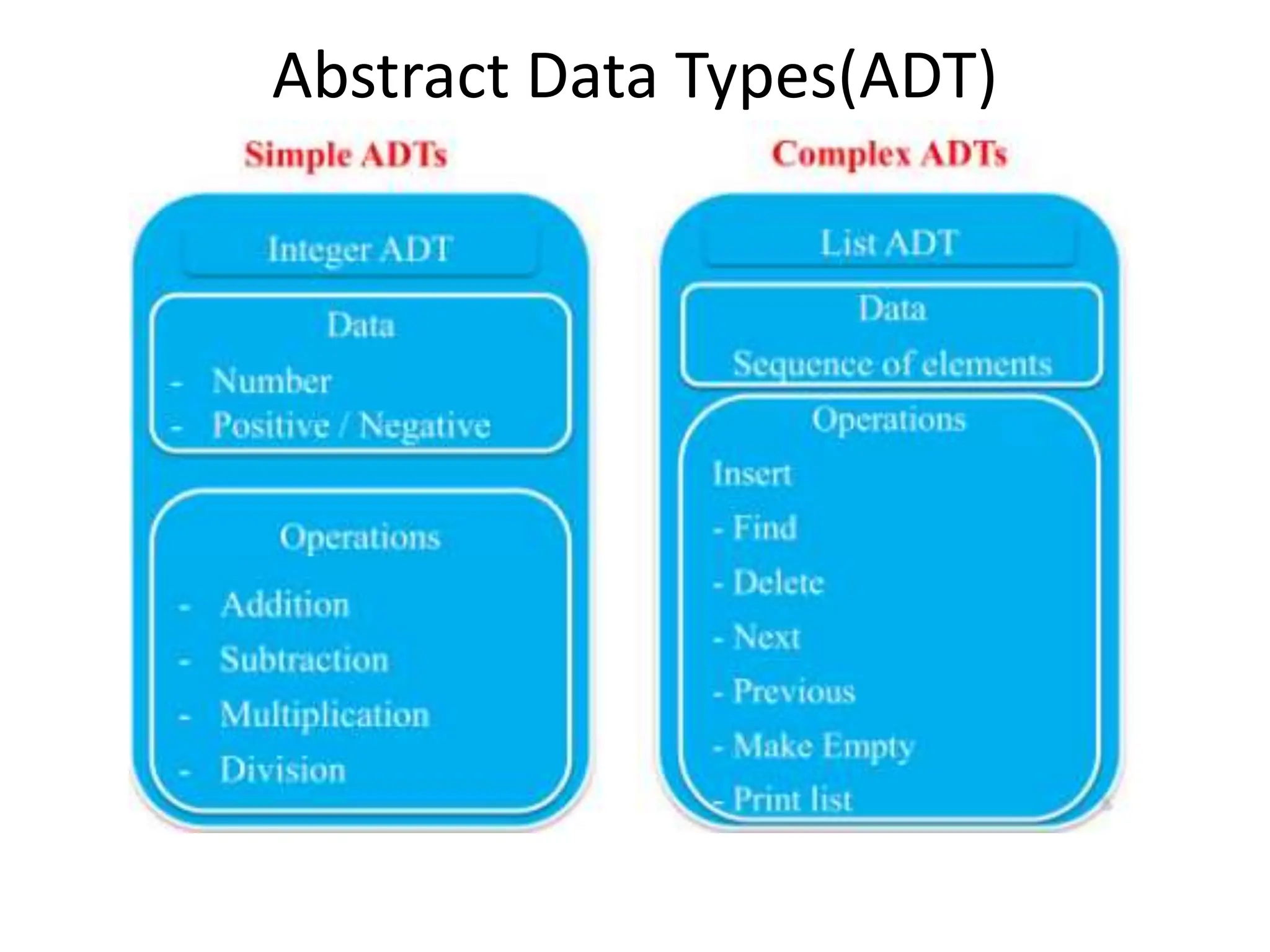 Abstract Data Types(ADT)

Simple ADTs

Integer ADT

Data
- Number
- Positive / Negative

Operations
- Addition
- Subtraction
- Multiplication
- Division

Complex ADTs

List ADT

Data
Sequence of elements

Operations
Insert
- Find
- Delete
- Next
- Previous
- Make Empty
- Print list